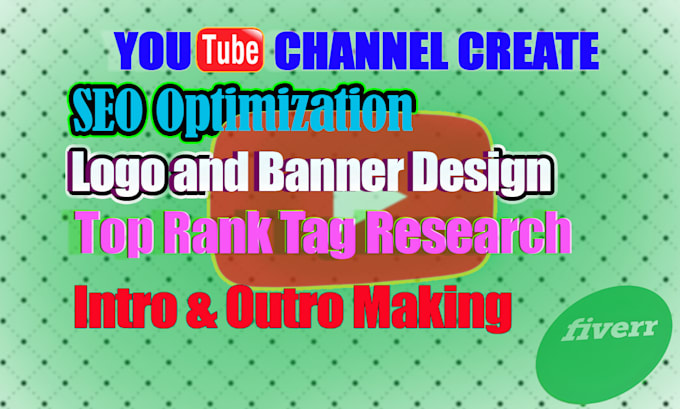 YOU Tube CHANNEL CREATE

SEO Optimization

Logo and Banner Design

Top Rank Tag Research

Intro & Outro Making

fiverr